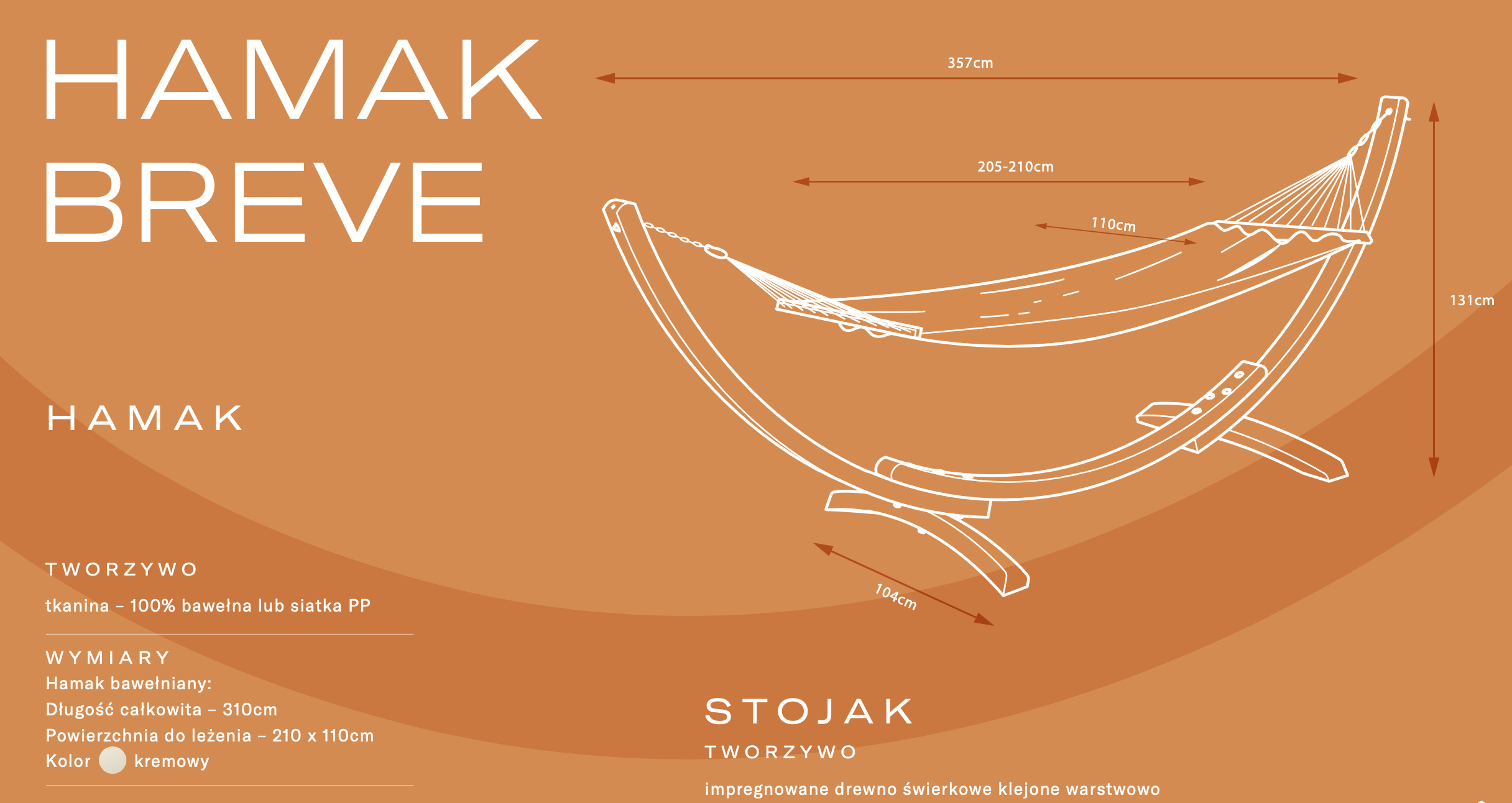 HAMAK BREVE

357cm

205-210cm

110cm

131cm

104cm

HAMAK

TWORZYWO

tkanina – 100% bawełna lub siatka PP

WYMIARY
Hamak bawełniany:
Długość całkowita – 310cm
Powierzchnia do leżenia – 210 x 110cm
Kolor kremowy

STOJAK
TWORZYWO

impregnowane drewno świerkowe klejone warstwowo